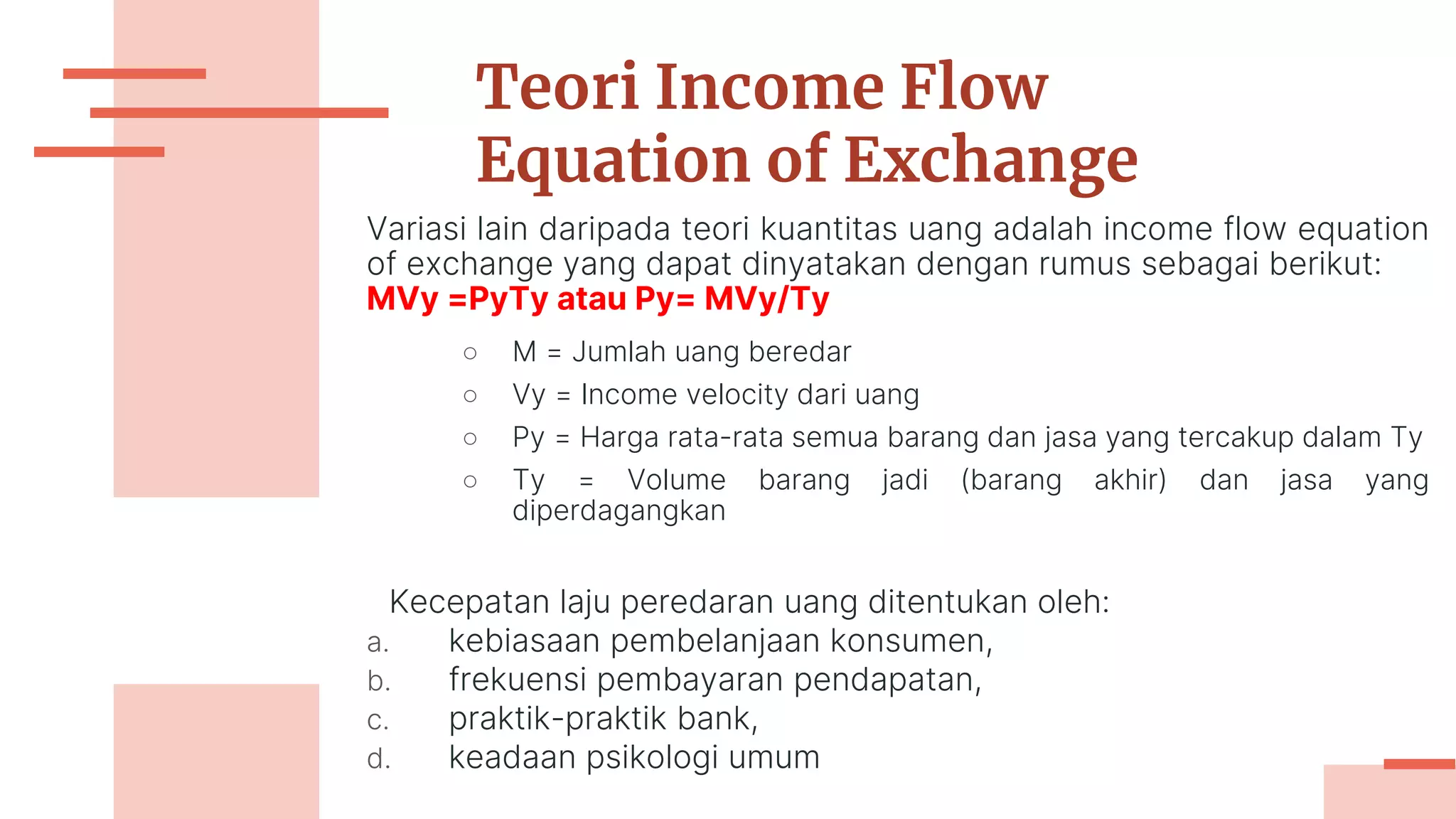 Teori Income Flow Equation of Exchange

Variasi lain daripada teori kuantitas uang adalah income flow equation of exchange yang dapat dinyatakan dengan rumus sebagai berikut:
MVy =PyTy atau Py= MVy/Ty

○ M = Jumlah uang beredar
○ Vy = Income velocity dari uang
○ Py = Harga rata-rata semua barang dan jasa yang tercakup dalam Ty
○ Ty = Volume barang jadi (barang akhir) dan jasa yang diperdagangkan

Kecepatan laju peredaran uang ditentukan oleh:
a. kebiasaan pembelanjaan konsumen,
b. frekuensi pembayaran pendapatan,
c. praktik-praktik bank,
d. keadaan psikologi umum